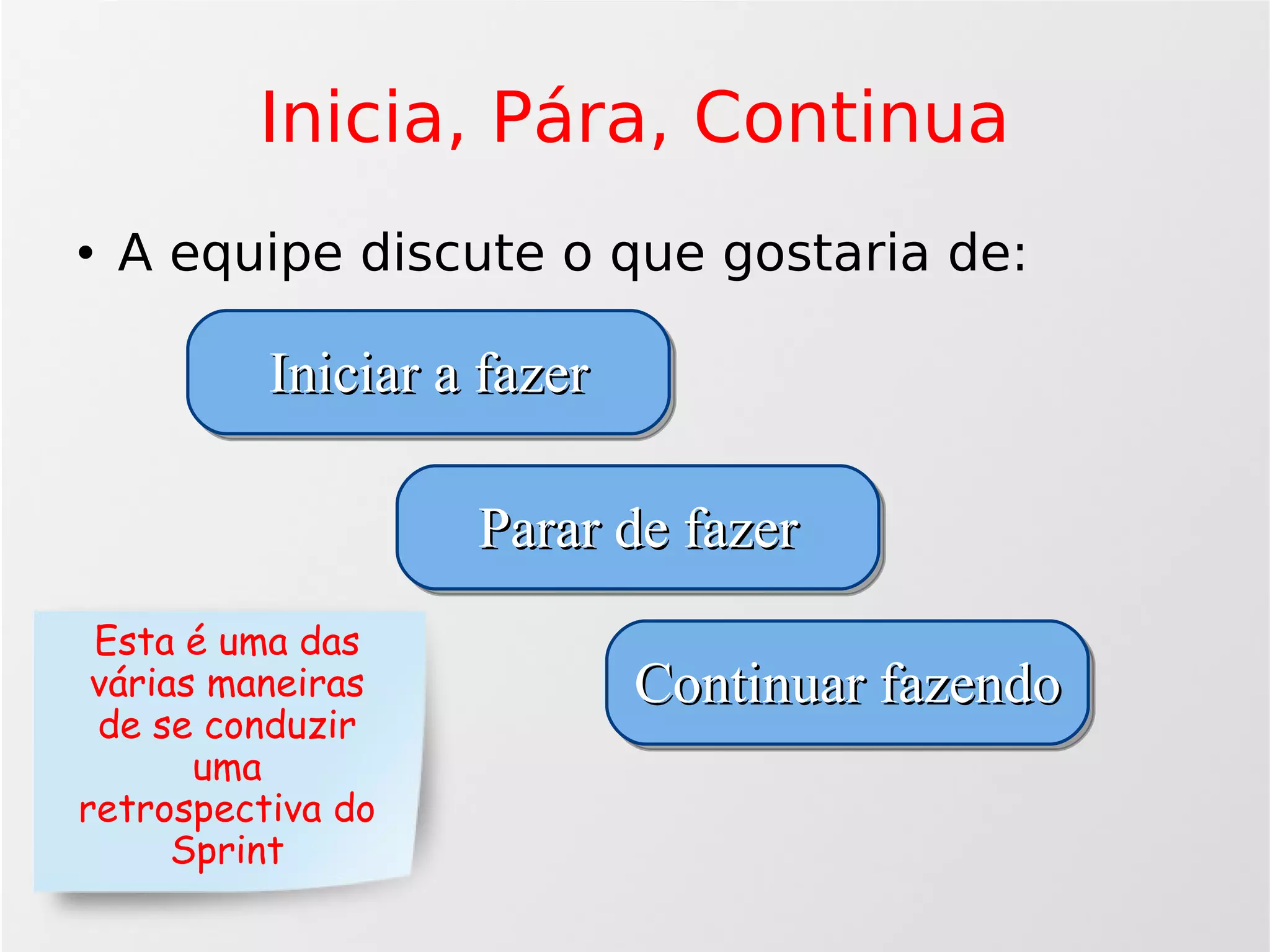 Inicia, Pára, Continua

• A equipe discute o que gostaria de:

Iniciar a fazer

Parar de fazer

Continuar fazendo

Esta é uma das várias maneiras de se conduzir uma retrospectiva do Sprint